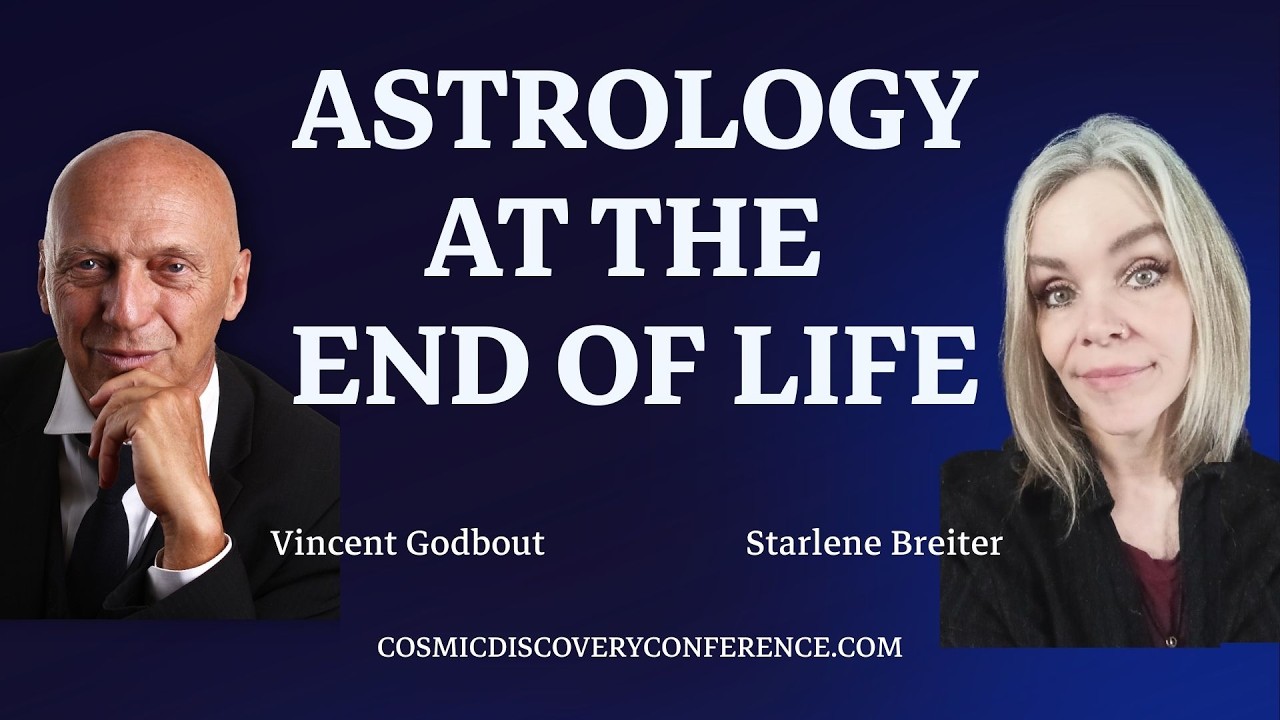 ASTROLOGY AT THE END OF LIFE

Vincent Godbout

Starlene Breiter

COSMICDISCOVERYCONFERENCE.COM